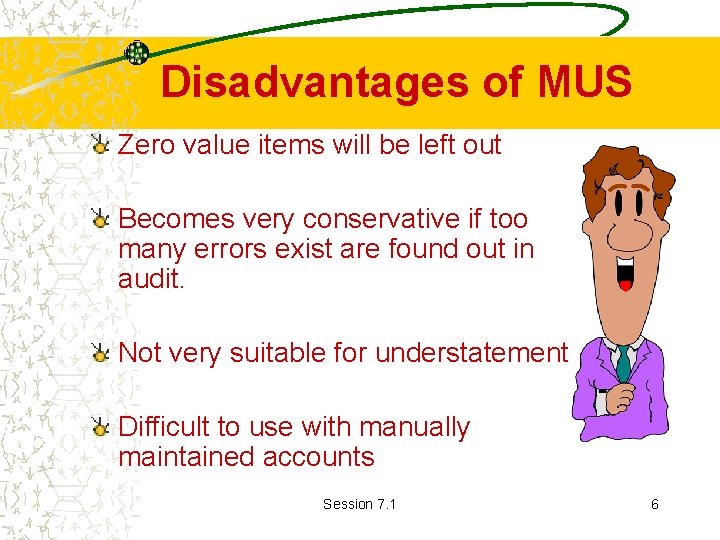 Disadvantages of MUS

Zero value items will be left out

Becomes very conservative if too many errors exist are found out in audit.

Not very suitable for understatement

Difficult to use with manually maintained accounts

Session 7.1

6